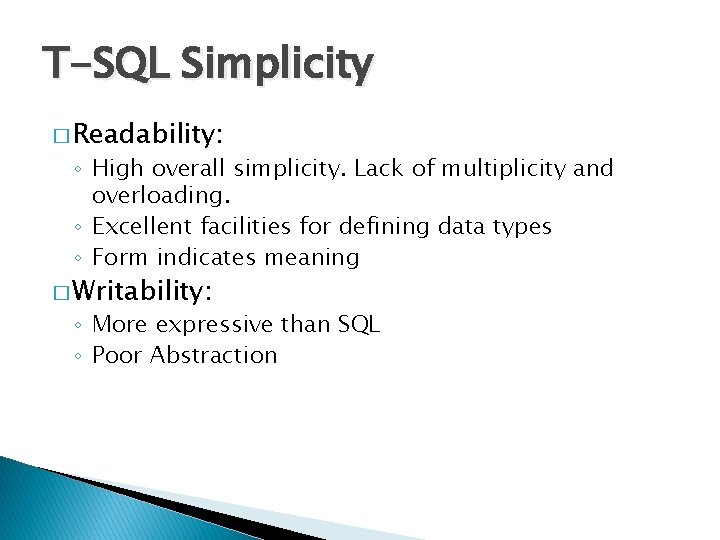 T-SQL Simplicity

□ Readability:
◦ High overall simplicity. Lack of multiplicity and overloading.
◦ Excellent facilities for defining data types
◦ Form indicates meaning

□ Writability:
◦ More expressive than SQL
◦ Poor Abstraction